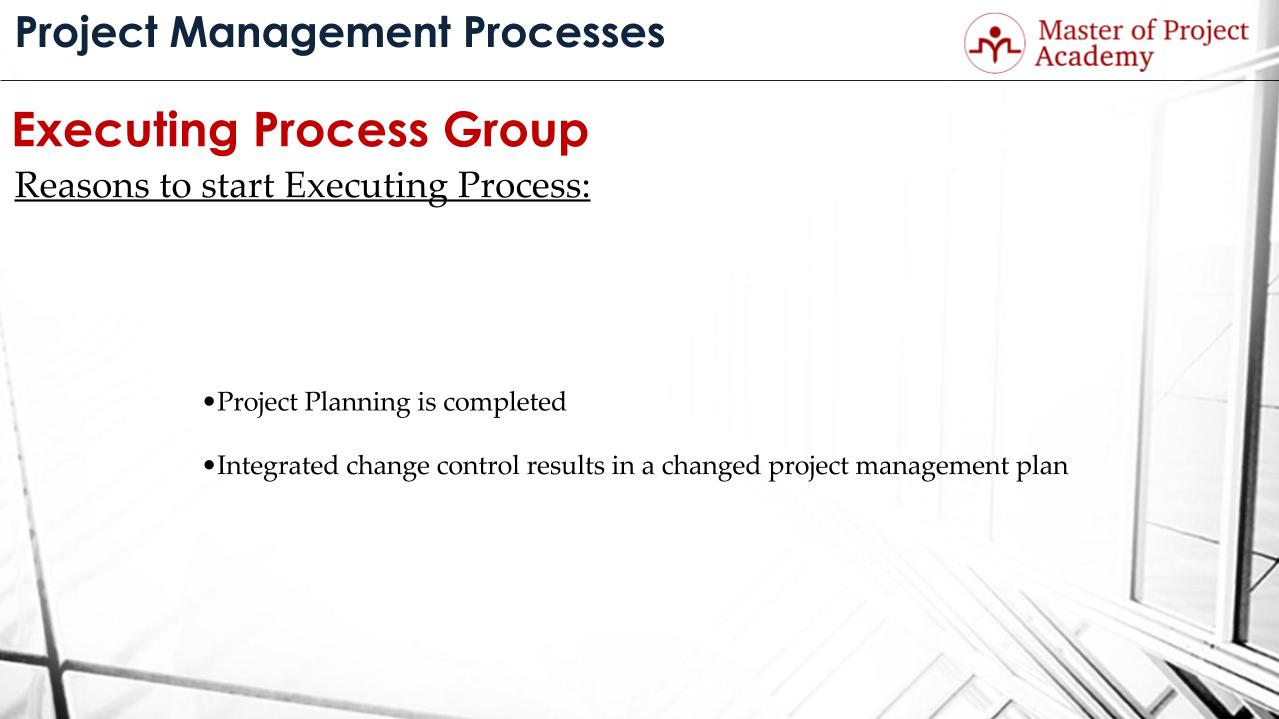 Project Management Processes

Master of Project Academy

Executing Process Group

Reasons to start Executing Process:

•Project Planning is completed

•Integrated change control results in a changed project management plan